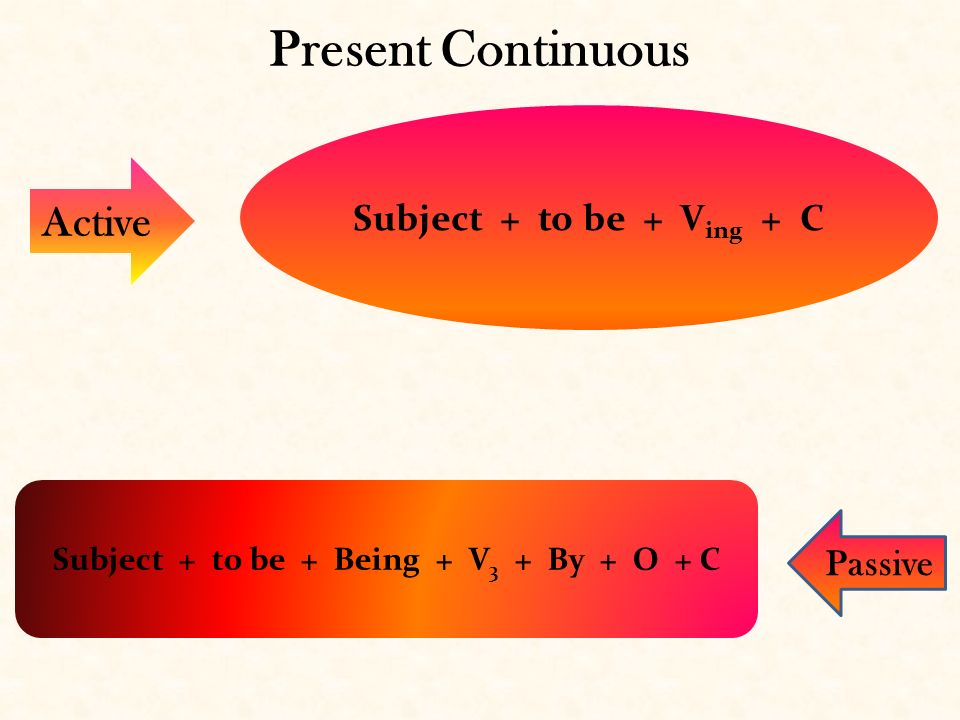 Present Continuous

Active

Subject + to be + $V_{ing}$ + C

Subject + to be + Being + $V_3$ + By + O + C

Passive